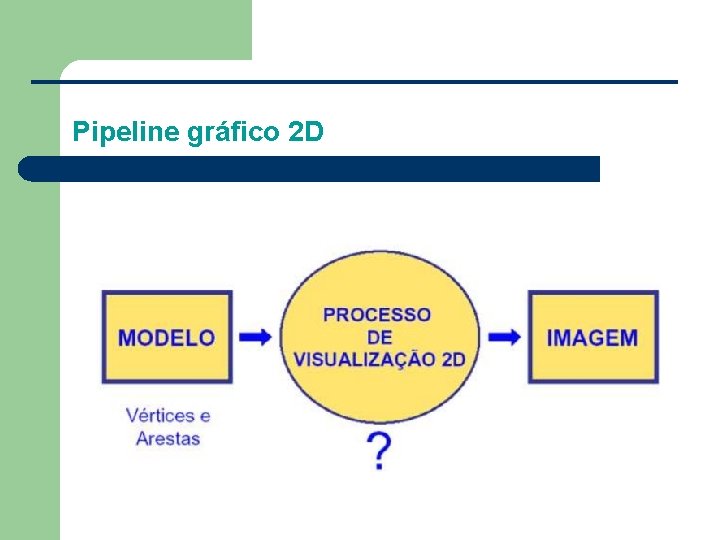 Pipeline gráfico 2D

MODELO

Vértices e Arestas

PROCESSO DE VISUALIZAÇÃO 2D

?

IMAGEM